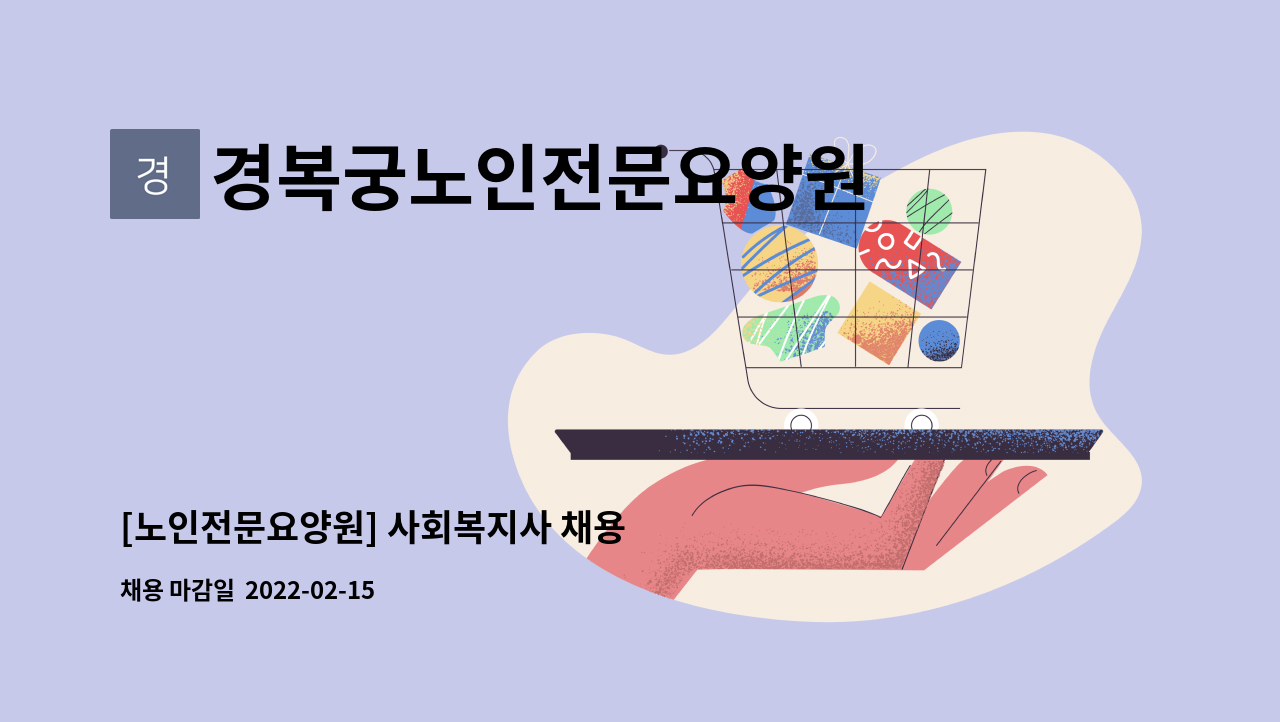 경

경복궁노인전문요양원

[노인전문요양원] 사회복지사 채용

채용 마감일 2022-02-15